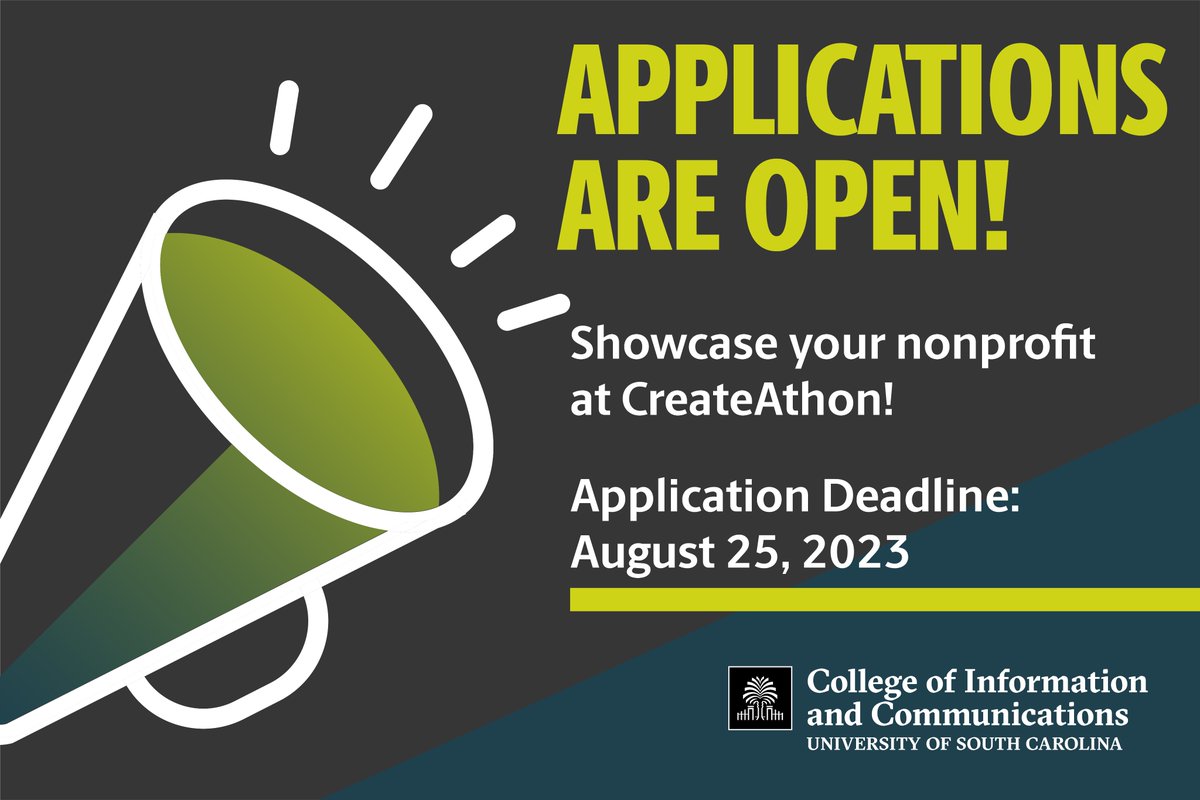 APPLICATIONS ARE OPEN!

Showcase your nonprofit at CreateAthon!

Application Deadline: August 25, 2023

College of Information and Communications
UNIVERSITY OF SOUTH CAROLINA